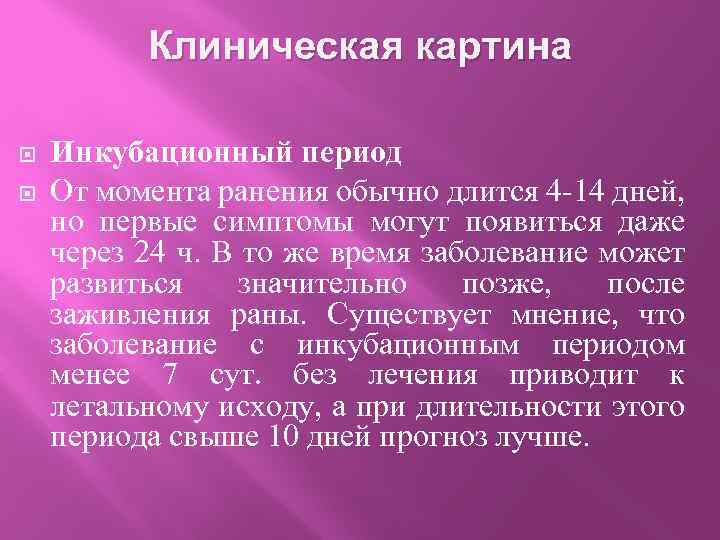 Клиническая картина

Инкубационный период

От момента ранения обычно длится 4-14 дней, но первые симптомы могут появиться даже через 24 ч. В то же время заболевание может развиться значительно позже, после заживления раны. Существует мнение, что заболевание с инкубационным периодом менее 7 сут. без лечения приводит к летальному исходу, а при длительности этого периода свыше 10 дней прогноз лучше.